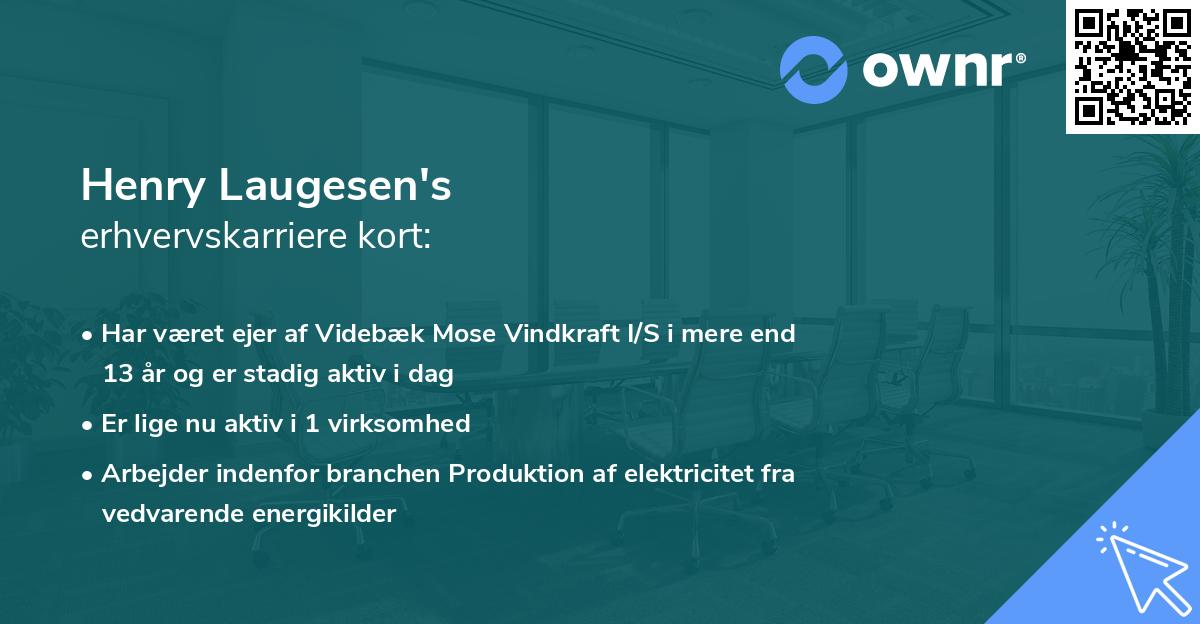 ownr®

Henry Laugesen's
erhvervskarriere kort:

• Har været ejer af Videbæk Mose Vindkraft I/S i mere end 13 år og er stadig aktiv i dag
• Er lige nu aktiv i 1 virksomhed
• Arbejder indenfor branchen Produktion af elektricitet fra vedvarende energikilder